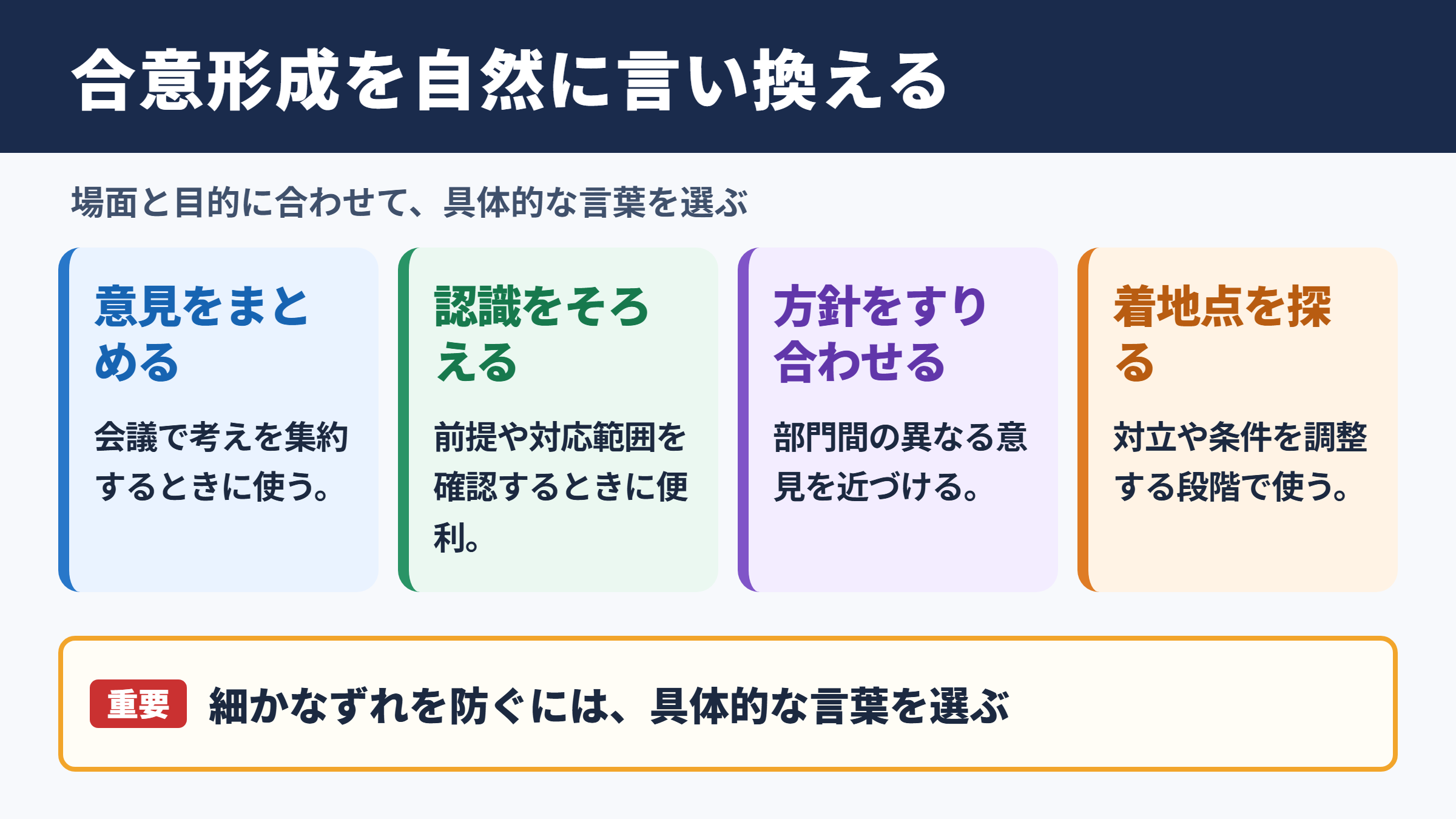 合意形成を自然に言い換える

場面と目的に合わせて、具体的な言葉を選ぶ

意見をまとめる

会議で考えを集約するときに使う。

認識をそろえる

前提や対応範囲を確認するときに便利。

方針をすり合わせる

部門間の異なる意見を近づける。

着地点を探る

対立や条件を調整する段階で使う。

重要 細かなずれを防ぐには、具体的な言葉を選ぶ